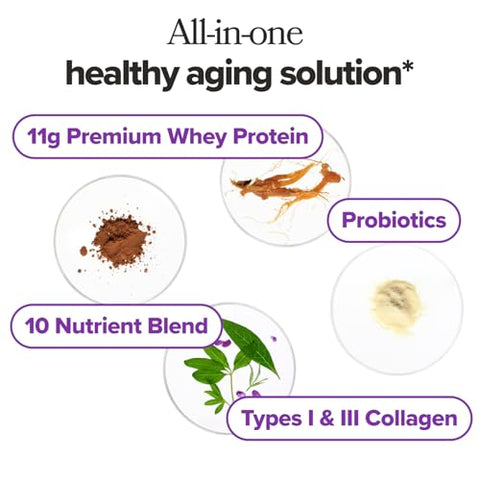 All-in-one
healthy aging solution*

11g Premium Whey Protein

Probiotics

10 Nutrient Blend

Types I & III Collagen